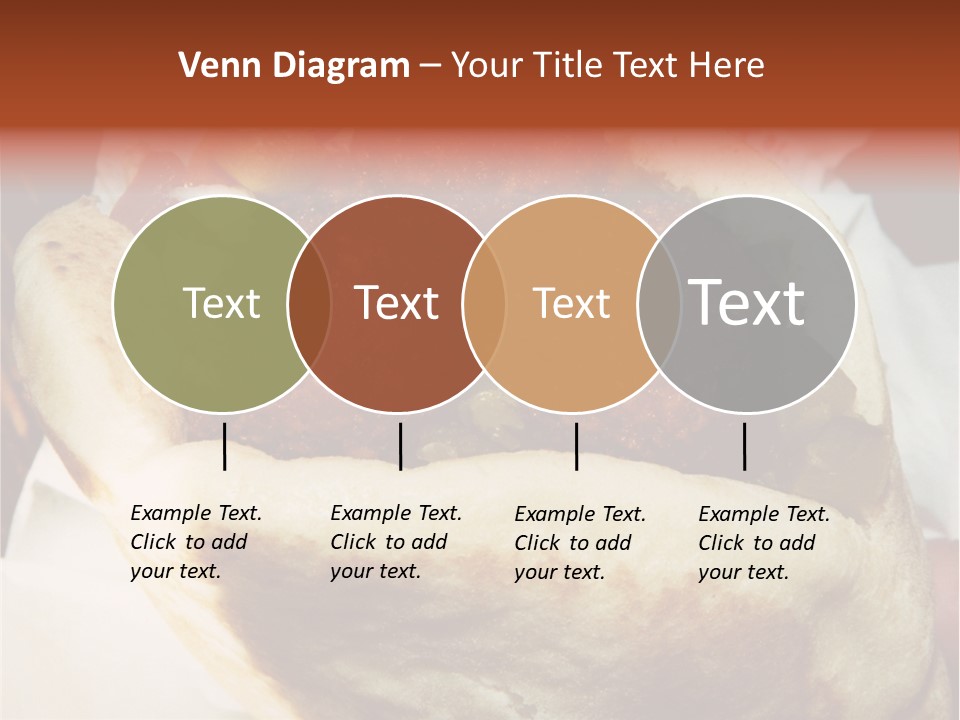 Venn Diagram – Your Title Text Here

Text

Text

Text

Text

Example Text. Click to add your text.

Example Text. Click to add your text.

Example Text. Click to add your text.

Example Text. Click to add your text.